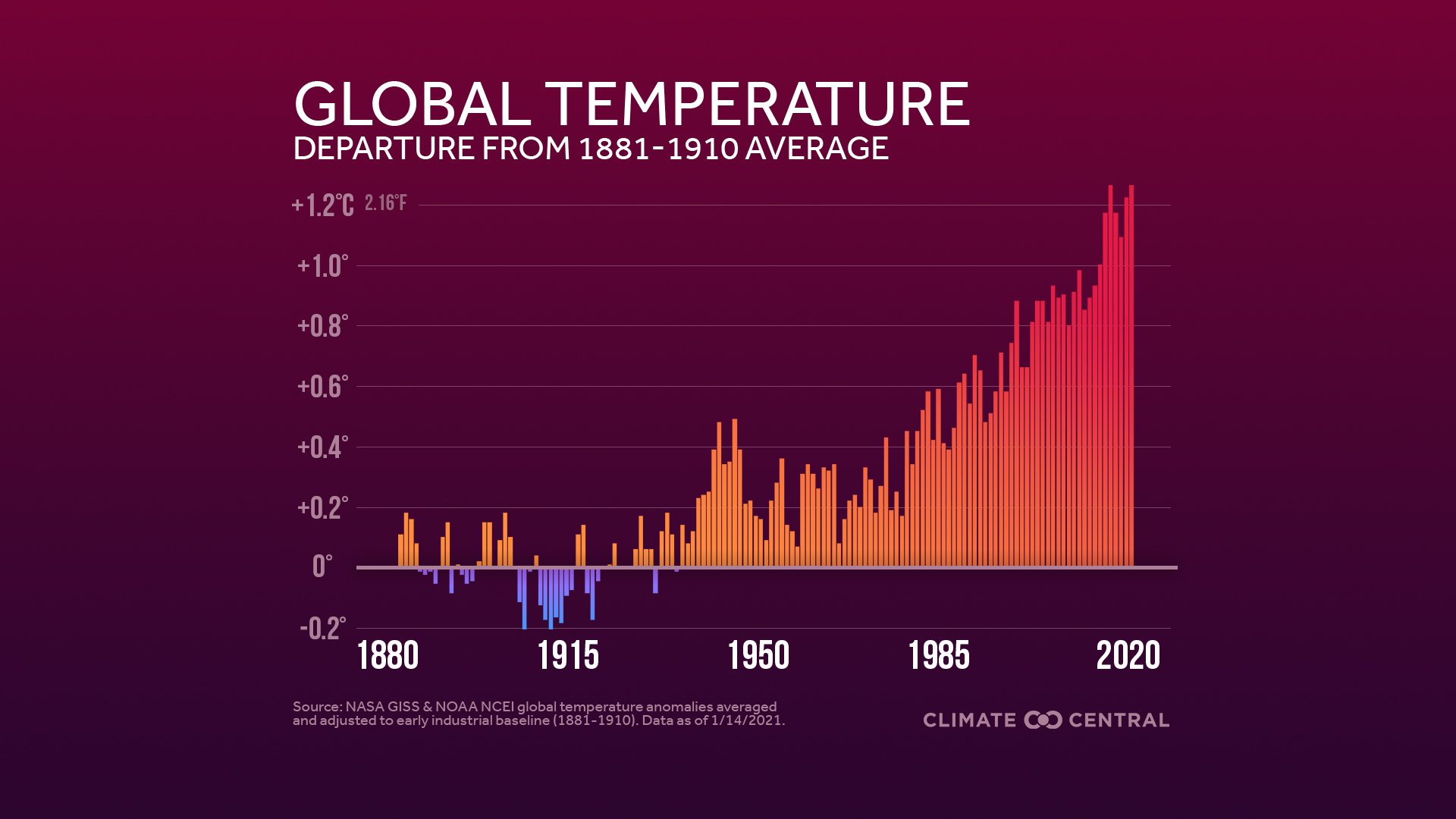 GLOBAL TEMPERATURE
DEPARTURE FROM 1881-1910 AVERAGE

+1.2°C 2.16°F
+1.0°
+0.8°
+0.6°
+0.4°
+0.2°
0°
-0.2°

1880
1915
1950
1985
2020

Source: NASA GISS & NOAA NCEI global temperature anomalies averaged and adjusted to early industrial baseline (1881-1910). Data as of 1/14/2021.

CLIMATE CENTRAL